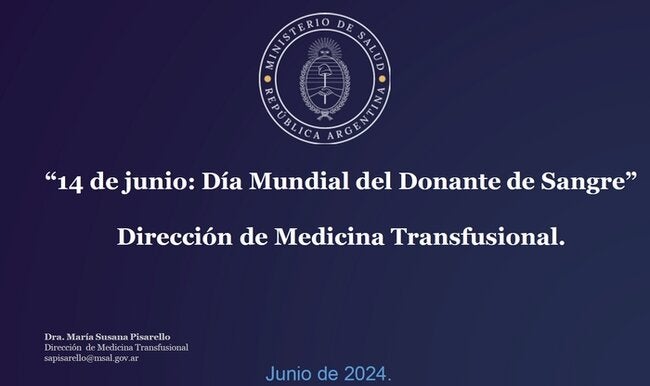 MINISTERIO DE SALUD
REPÚBLICA ARGENTINA

“14 de junio: Día Mundial del Donante de Sangre”

Dirección de Medicina Transfusional.

Dra. María Susana Pisarello
Dirección de Medicina Transfusional
sapisarello@msal.gov.ar

Junio de 2024.